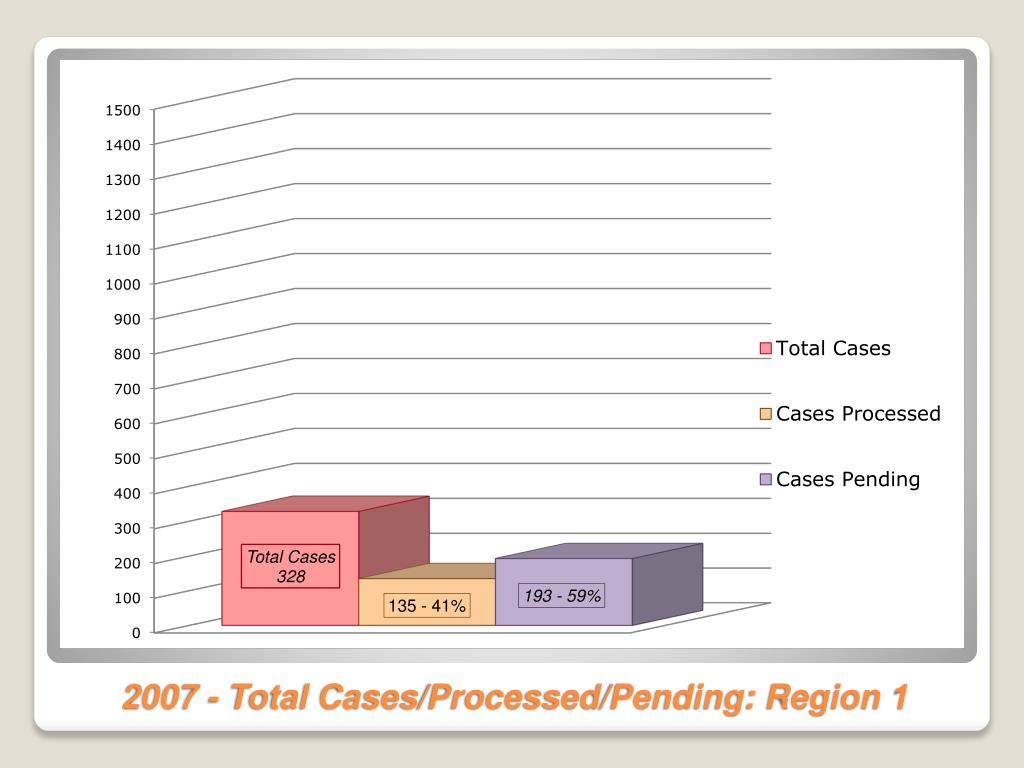 1500
1400
1300
1200
1100
1000
900
800
700
600
500
400
300
200
100
0

Total Cases
328

135 - 41%

193 - 59%

Total Cases
Cases Processed
Cases Pending

2007 - Total Cases/Processed/Pending: Region 1